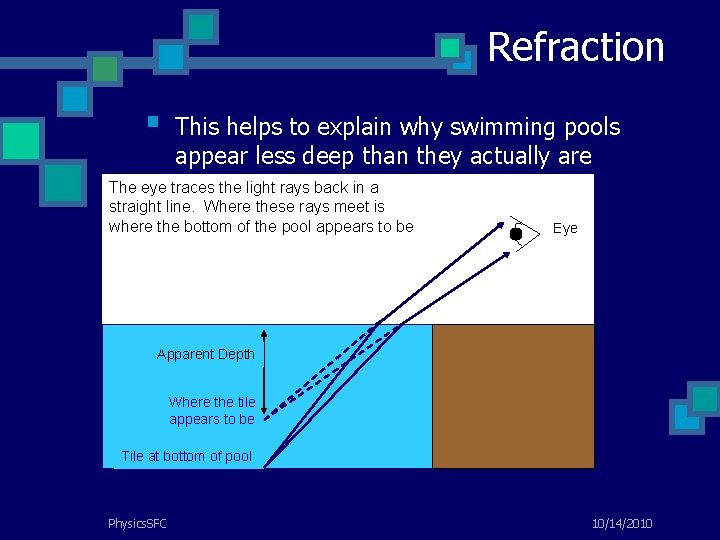 Refraction

This helps to explain why swimming pools appear less deep than they actually are

The eye traces the light rays back in a straight line. Where these rays meet is where the bottom of the pool appears to be

Eye

Apparent Depth

Where the tile appears to be

Tile at bottom of pool

PhysicsSFC

10/14/2010